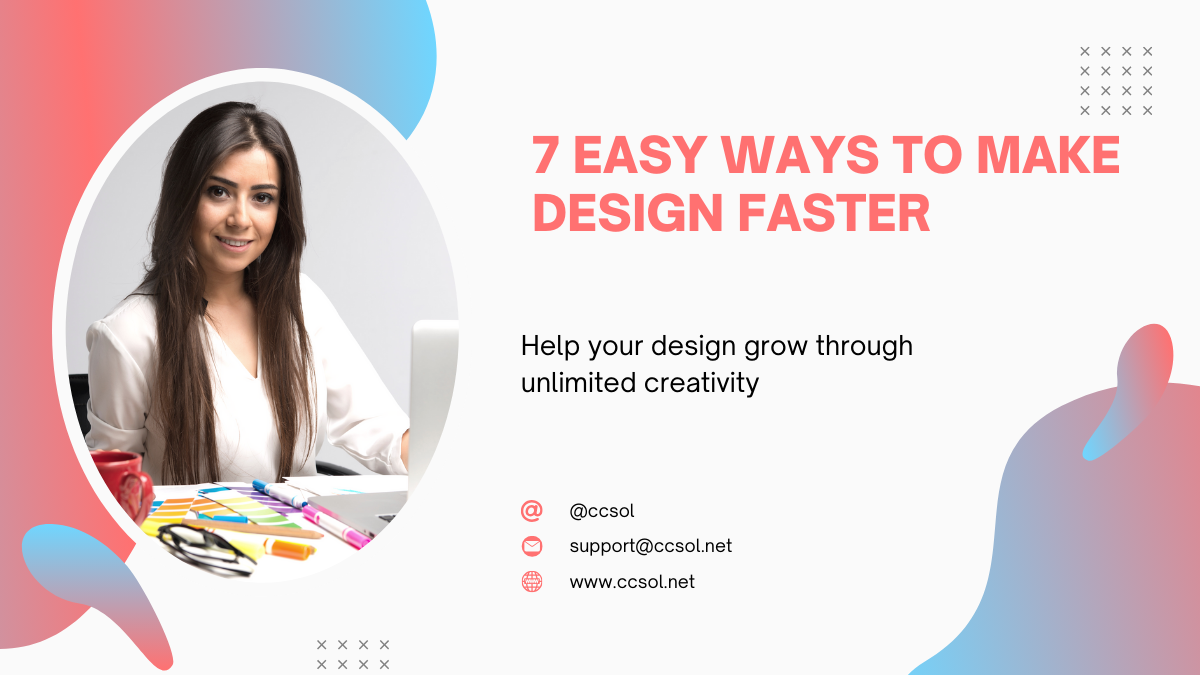 7 EASY WAYS TO MAKE DESIGN FASTER

Help your design grow through unlimited creativity

@ccsol

support@ccsol.net

www.ccsol.net